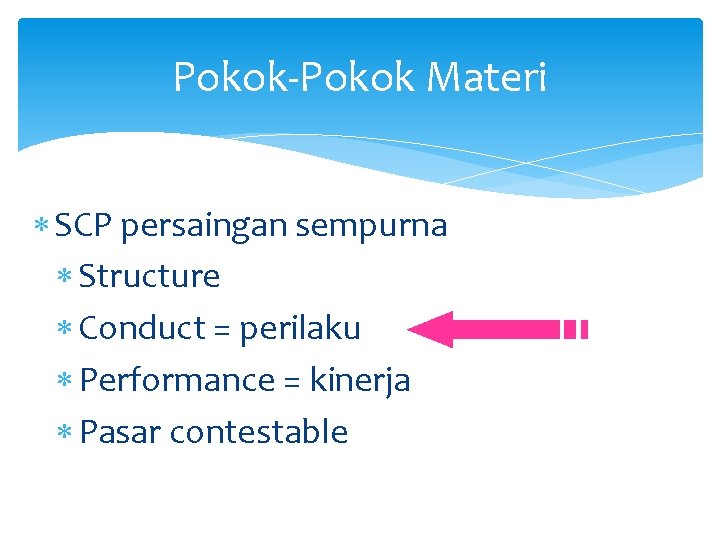 Pokok-Pokok Materi

* SCP persaingan sempurna
  * Structure
  * Conduct = perilaku
  * Performance = kinerja
  * Pasar contestable